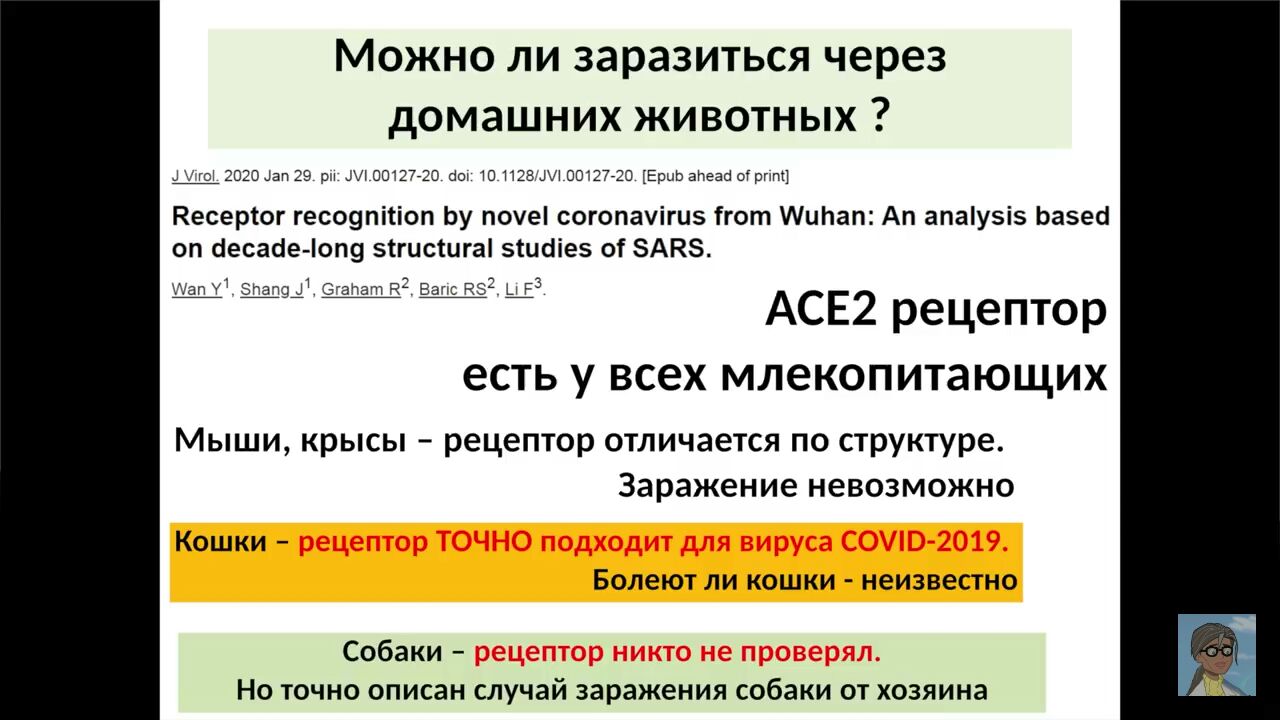 Можно ли заразиться через домашних животных ?

J Virol. 2020 Jan 29. pii: JVI.00127-20. doi: 10.1128/JVI.00127-20. [Epub ahead of print]

Receptor recognition by novel coronavirus from Wuhan: An analysis based on decade-long structural studies of SARS.

Wan Y$^1$, Shang J$^1$, Graham R$^2$, Baric RS$^2$, Li F$^3$.

ACE2 рецептор есть у всех млекопитающих

Мыши, крысы – рецептор отличается по структуре. Заражение невозможно

Кошки – рецептор ТОЧНО подходит для вируса COVID-2019. Болеют ли кошки - неизвестно

Собаки – рецептор никто не проверял. Но точно описан случай заражения собаки от хозяина